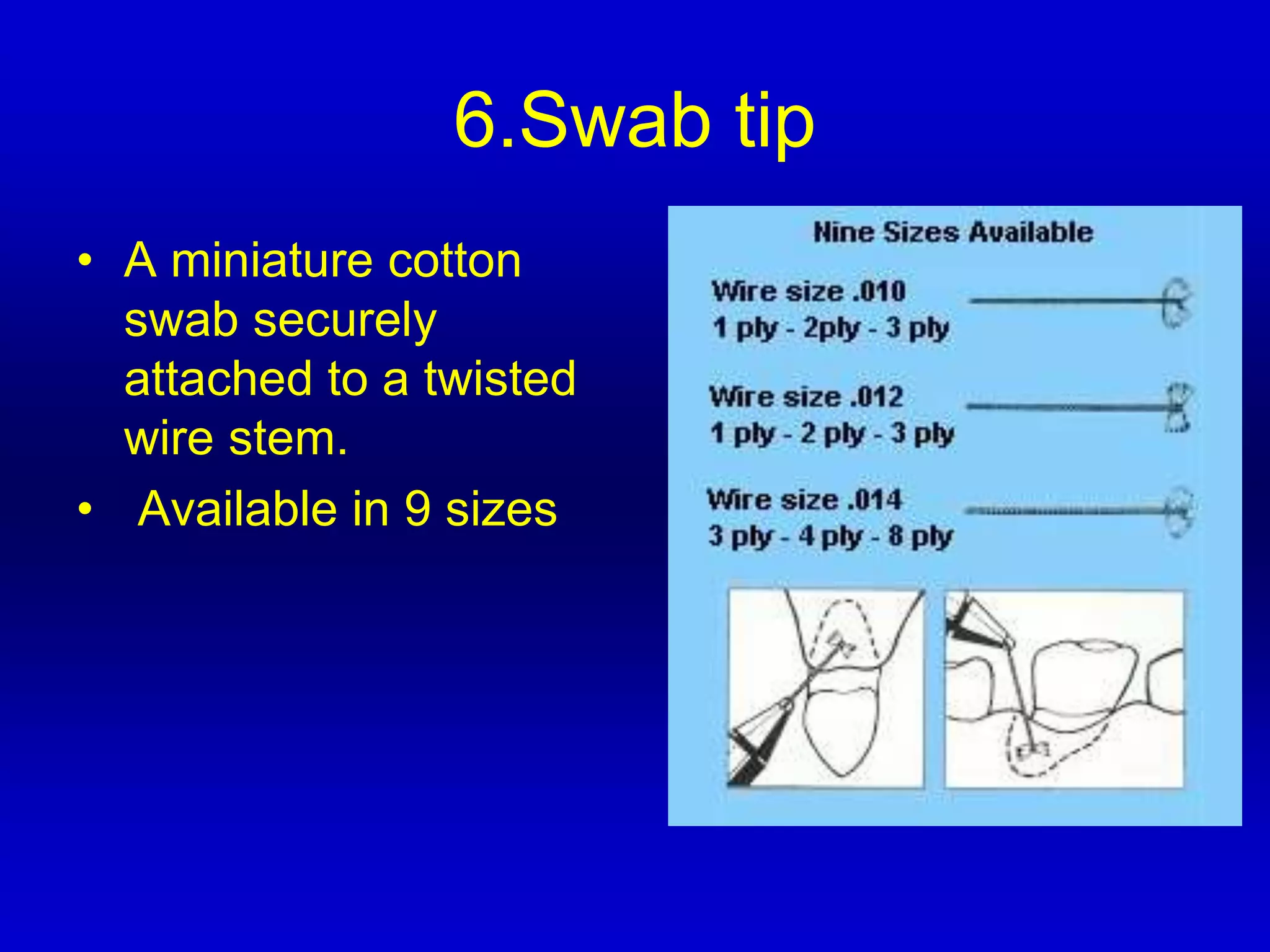 6.Swab tip

• A miniature cotton swab securely attached to a twisted wire stem.

• Available in 9 sizes

Nine Sizes Available

Wire size .010
1 ply - 2ply - 3 ply

Wire size .012
1 ply - 2 ply - 3 ply

Wire size .014
3 ply - 4 ply - 8 ply